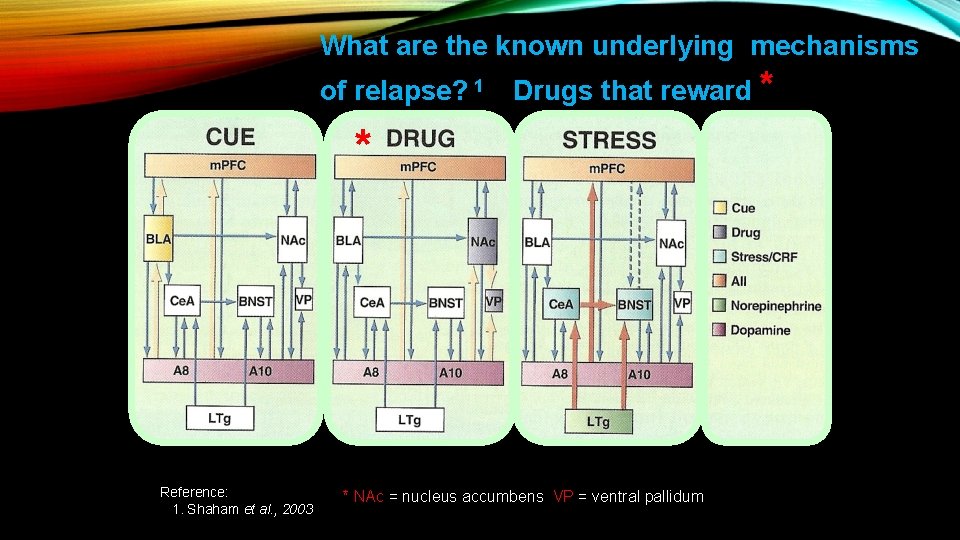 What are the known underlying mechanisms of relapse? $^1$ Drugs that reward *

CUE

mPFC

BLA

NAc

CeA

BNST

VP

A8

A10

LTg

* DRUG

mPFC

BLA

NAc

CeA

BNST

VP

A8

A10

LTg

STRESS

mPFC

BLA

NAc

CeA

BNST

VP

A8

A10

LTg

Cue
Drug
Stress/CRF
All
Norepinephrine
Dopamine

Reference:
1. Shaham et al., 2003

* NAc = nucleus accumbens VP = ventral pallidum